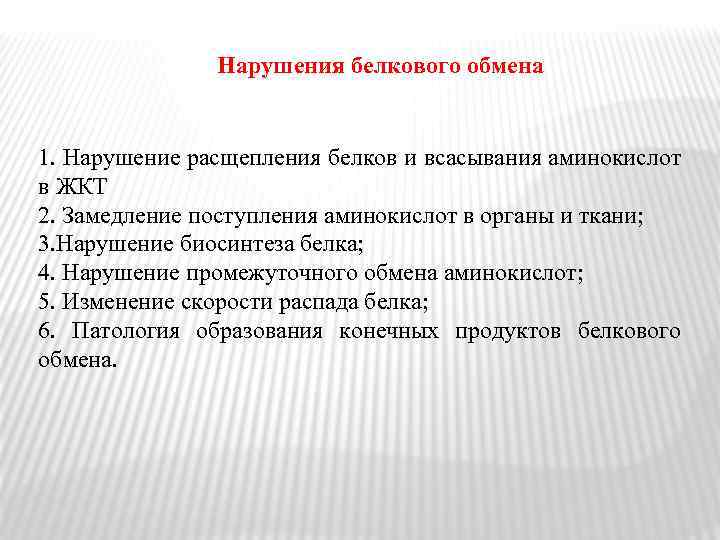 Нарушения белкового обмена

1. Нарушение расщепления белков и всасывания аминокислот в ЖКТ
2. Замедление поступления аминокислот в органы и ткани;
3.Нарушение биосинтеза белка;
4. Нарушение промежуточного обмена аминокислот;
5. Изменение скорости распада белка;
6. Патология образования конечных продуктов белкового обмена.